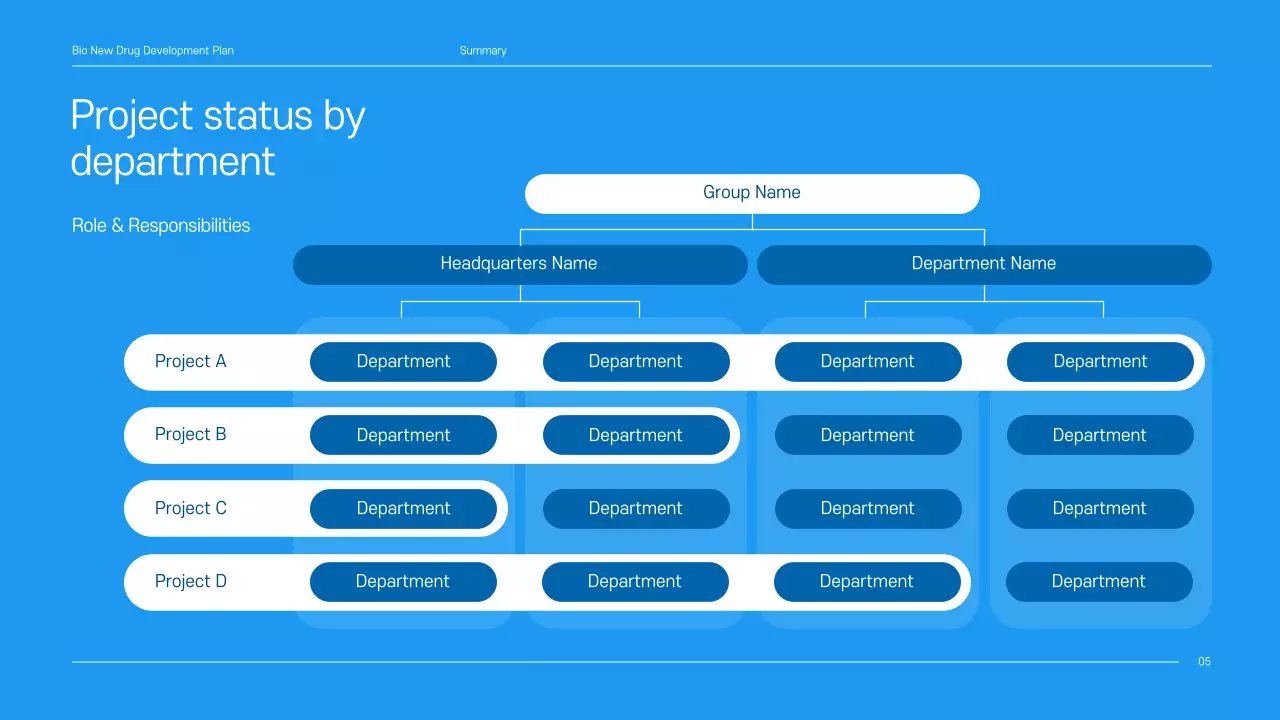 Bio New Drug Development Plan

Summary

Project status by department

Role & Responsibilities

Group Name

Headquarters Name

Department Name

Project A Department Department Department Department

Project B Department Department Department Department

Project C Department Department Department Department

Project D Department Department Department Department

05